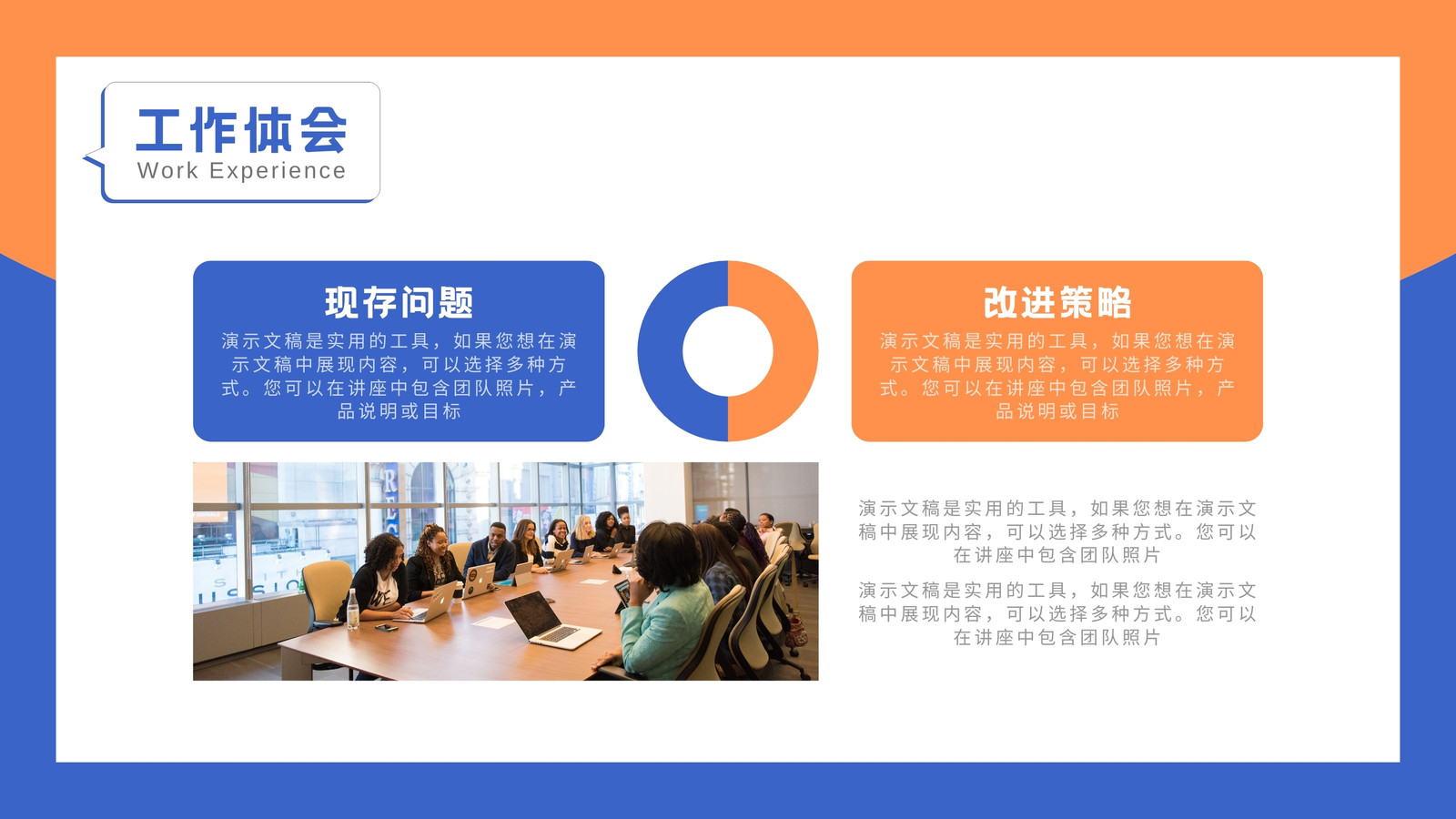 工作体会
Work Experience

现存问题
演示文稿是实用的工具，如果您想在演示文稿中展现内容，可以选择多种方式。您可以在讲座中包含团队照片，产品说明或目标

改进策略
演示文稿是实用的工具，如果您想在演示文稿中展现内容，可以选择多种方式。您可以在讲座中包含团队照片，产品说明或目标

演示文稿是实用的工具，如果您想在演示文稿中展现内容，可以选择多种方式。您可以在讲座中包含团队照片

演示文稿是实用的工具，如果您想在演示文稿中展现内容，可以选择多种方式。您可以在讲座中包含团队照片